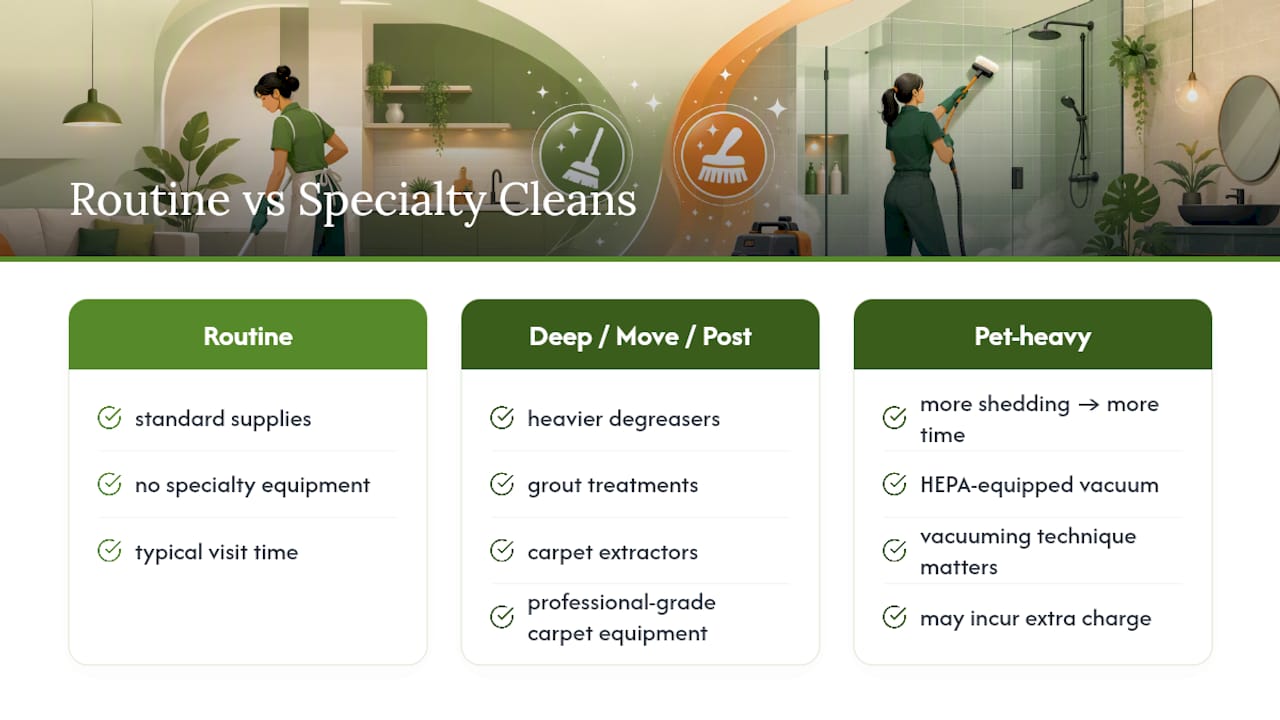 Routine vs Specialty Cleans

Routine

standard supplies

no specialty equipment

typical visit time

Deep / Move / Post

heavier degreasers

grout treatments

carpet extractors

professional-grade carpet equipment

Pet-heavy

more shedding → more time

HEPA-equipped vacuum

vacuuming technique matters

may incur extra charge